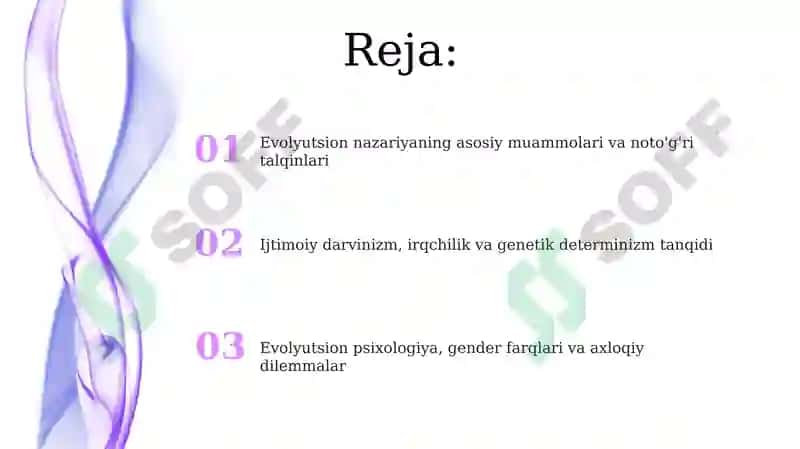 Reja:

01 Evolyutsion nazariyaning asosiy muammolari va noto'g'ri talqinlari

02 Ijtimoiy darvinizm, irqchilik va genetik determinizm tanqidi

03 Evolyutsion psixologiya, gender farqlari va axloqiy dilemmalar

SOFF

SOFF